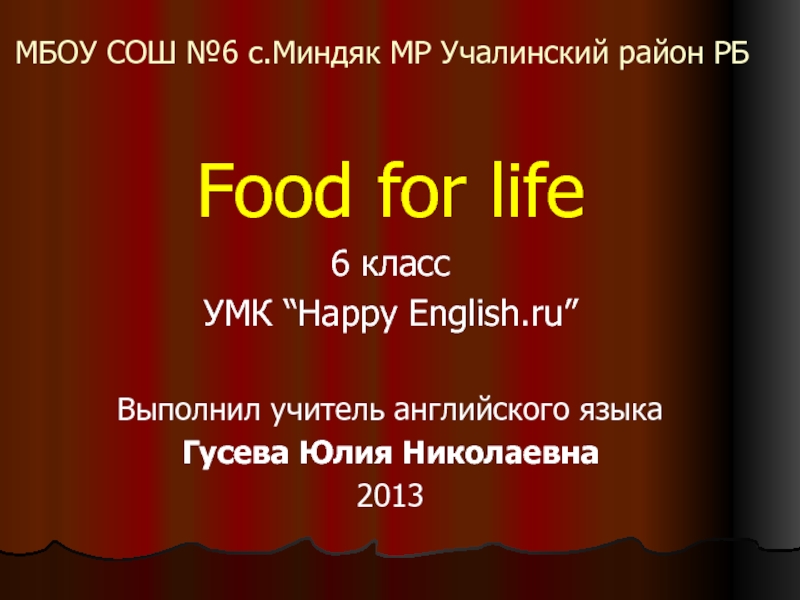 МБОУ СОШ №6 с.Миндяк МР Учалинский район РБ

Food for life

6 класс

УМК “Happy English.ru”

Выполнил учитель английского языка

Гусева Юлия Николаевна

2013